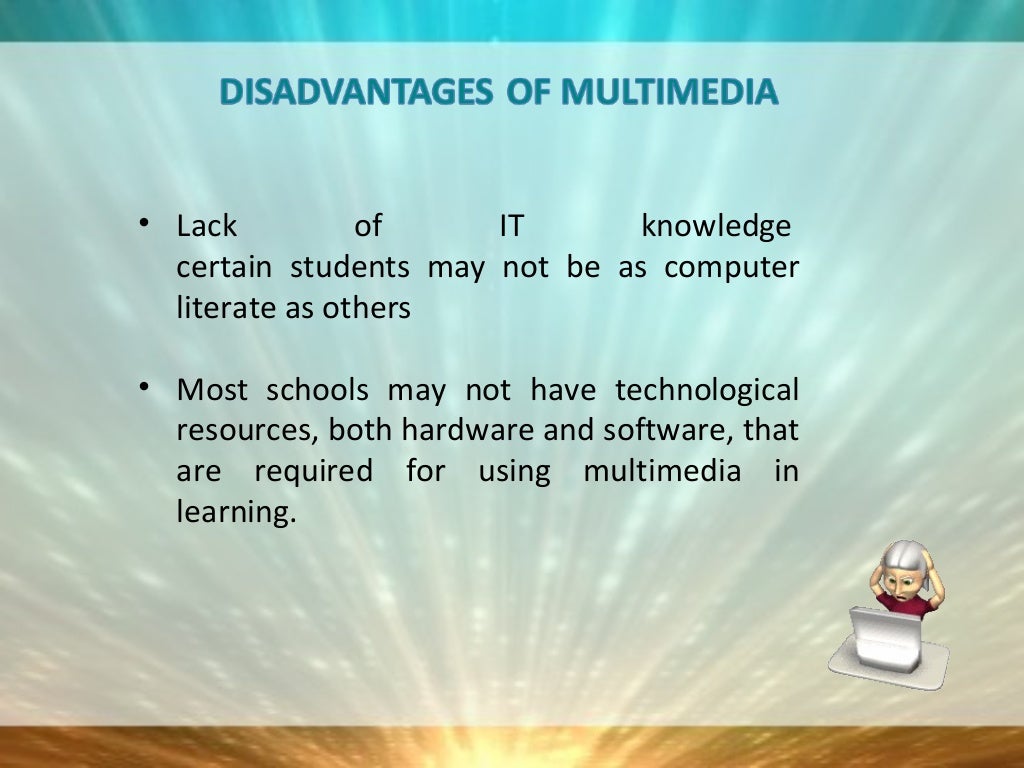 DISADVANTAGES OF MULTIMEDIA

• Lack of IT knowledge certain students may not be as computer literate as others

• Most schools may not have technological resources, both hardware and software, that are required for using multimedia in learning.